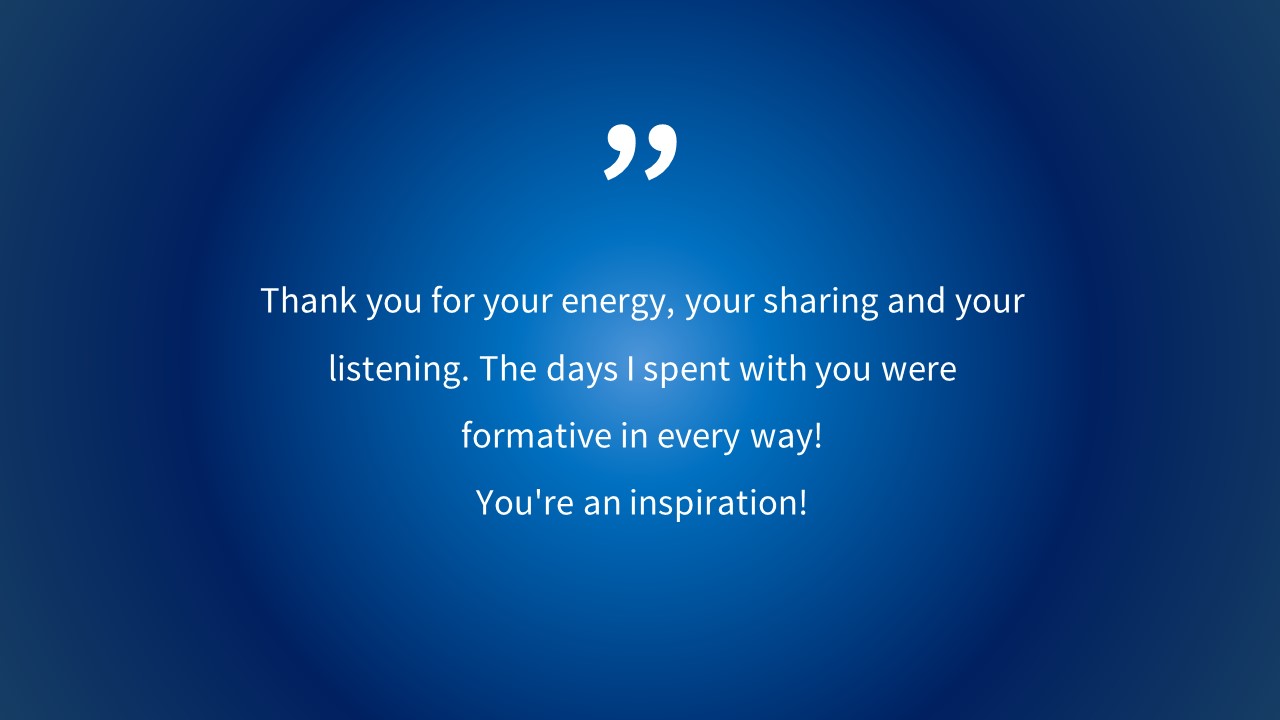 ”

Thank you for your energy, your sharing and your listening. The days I spent with you were formative in every way!
You're an inspiration!